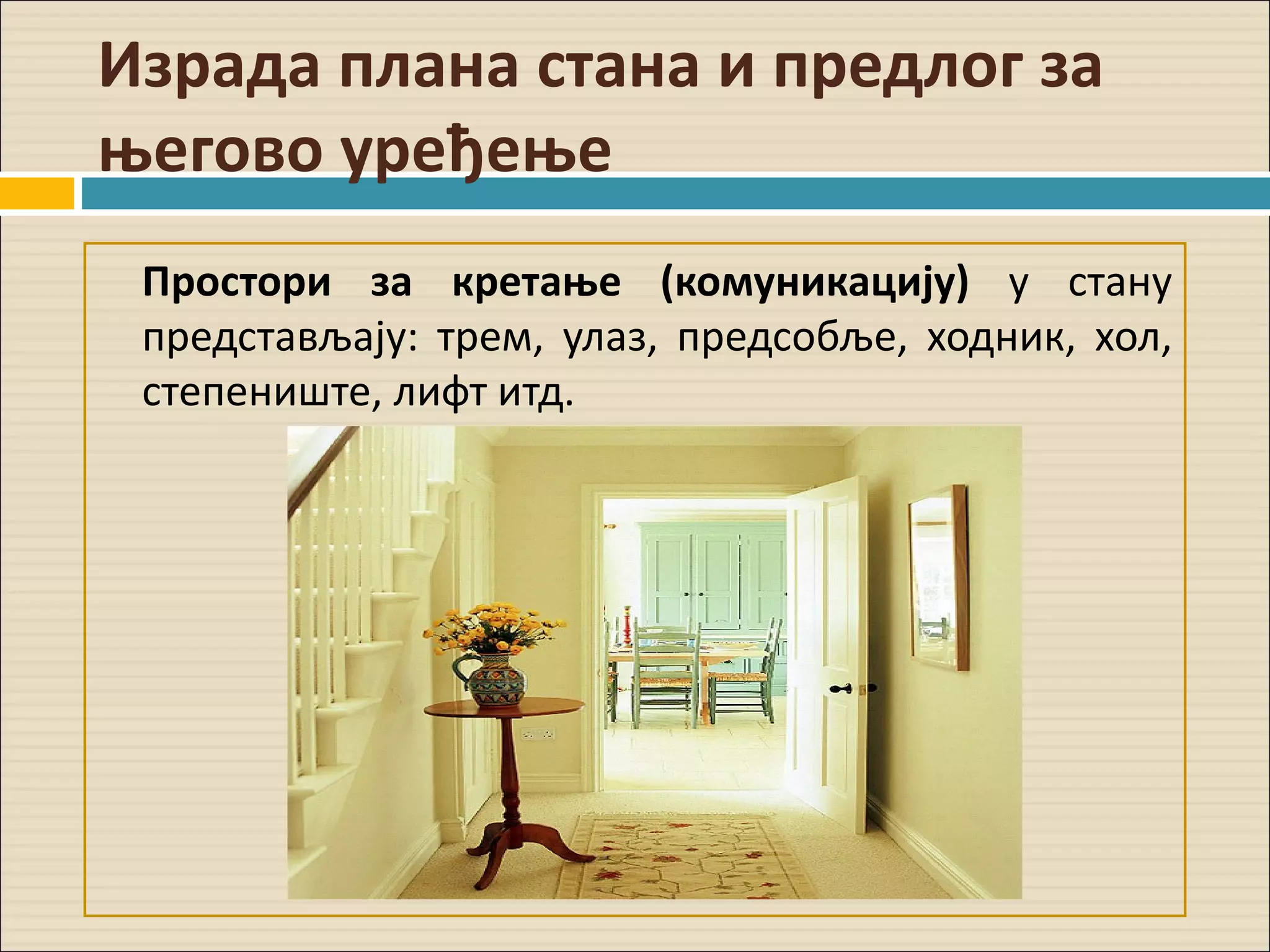 Израда плана стана и предлог за његово уређење

Простори за кретање (комуникацију) у стану представљају: трем, улаз, предсобље, ходник, хол, степениште, лифт итд.